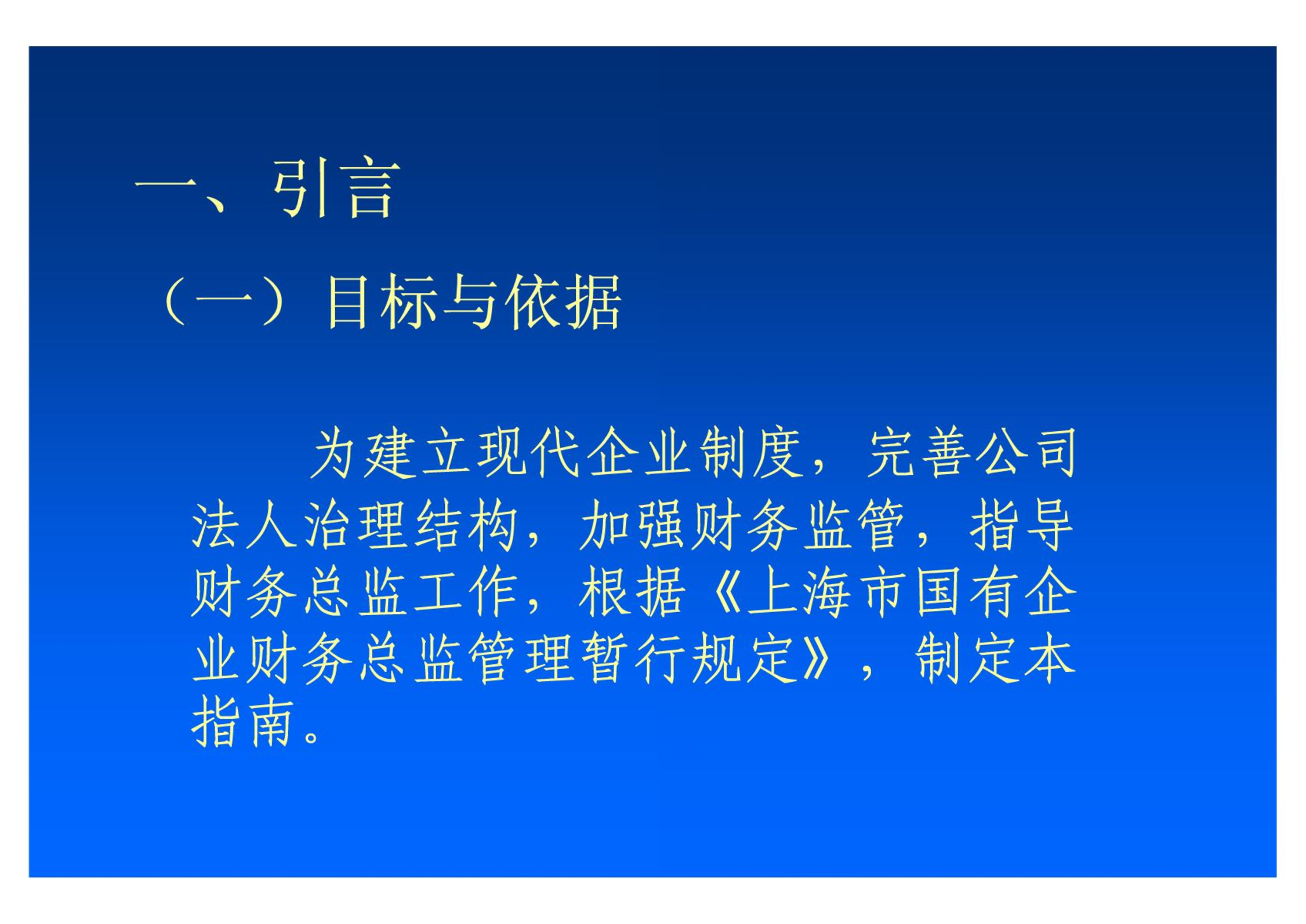 一、引言

（一）目标与依据

为建立现代企业制度，完善公司法人治理结构，加强财务监管，指导财务总监工作，根据《上海市国有企业财务总监管理暂行规定》，制定本指南。